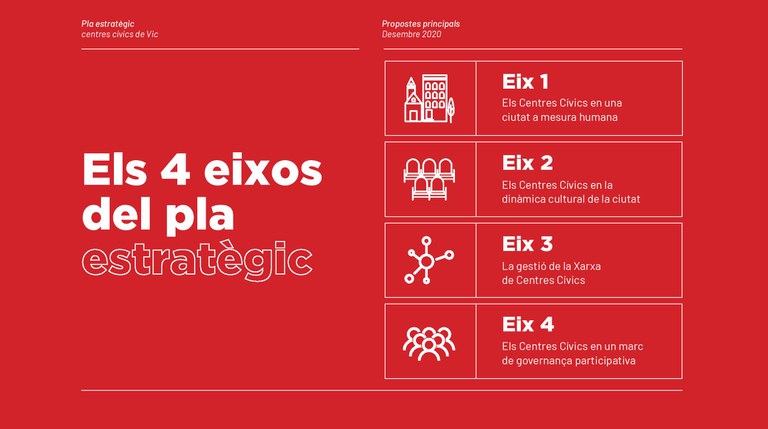 Pla estratègic
centres cívics de Vic

Propostes principals
Desembre 2020

Els 4 eixos del pla estratègic

Eix 1
Els Centres Cívics en una ciutat a mesura humana

Eix 2
Els Centres Cívics en la dinàmica cultural de la ciutat

Eix 3
La gestió de la Xarxa de Centres Cívics

Eix 4
Els Centres Cívics en un marc de governança participativa